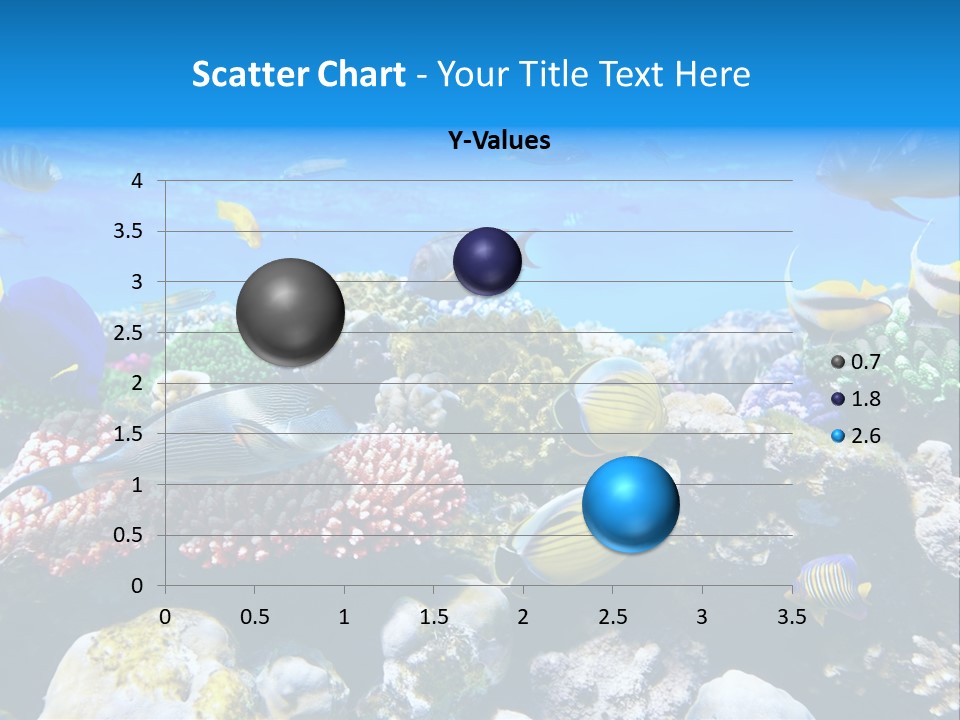 Scatter Chart - Your Title Text Here

Y-Values

4
3.5
3
2.5
2
1.5
1
0.5
0

0 0.5 1 1.5 2 2.5 3 3.5

0.7
1.8
2.6